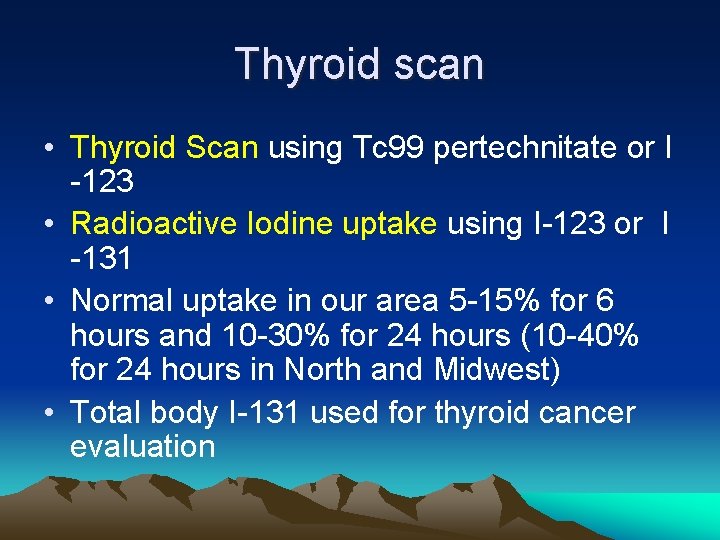 Thyroid scan

• Thyroid Scan using Tc99 pertechnitate or I -123
• Radioactive Iodine uptake using I-123 or I -131
• Normal uptake in our area 5-15% for 6 hours and 10-30% for 24 hours (10-40% for 24 hours in North and Midwest)
• Total body I-131 used for thyroid cancer evaluation